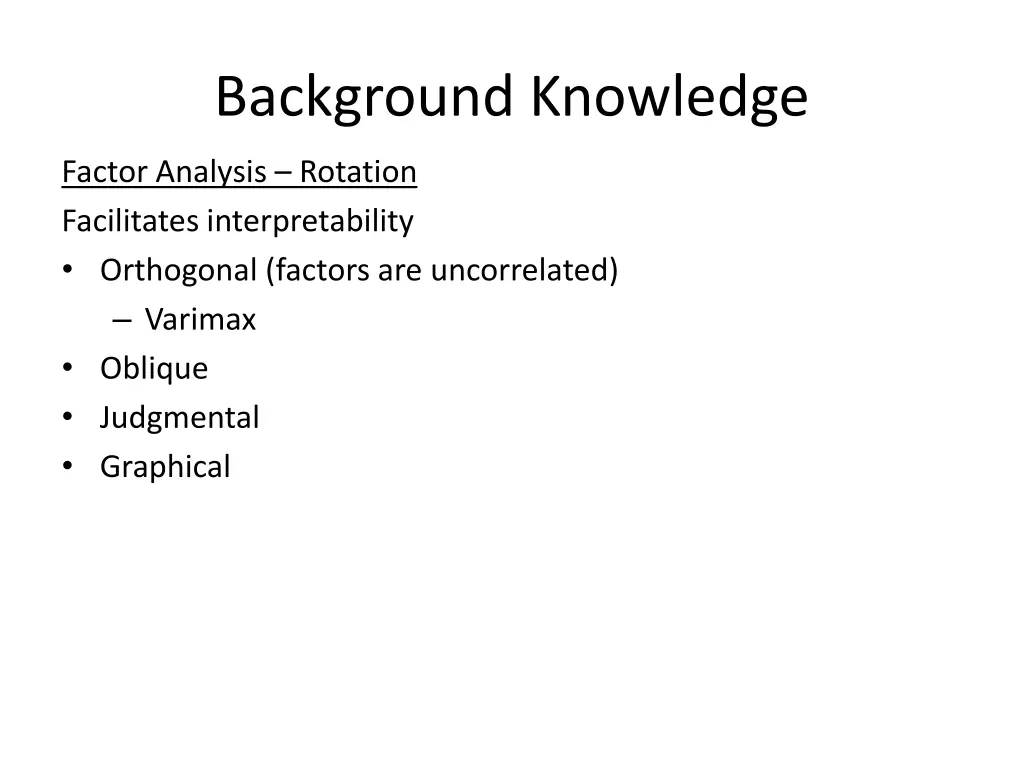 Background Knowledge

Factor Analysis – Rotation

Facilitates interpretability

• Orthogonal (factors are uncorrelated)
 – Varimax
• Oblique
• Judgmental
• Graphical